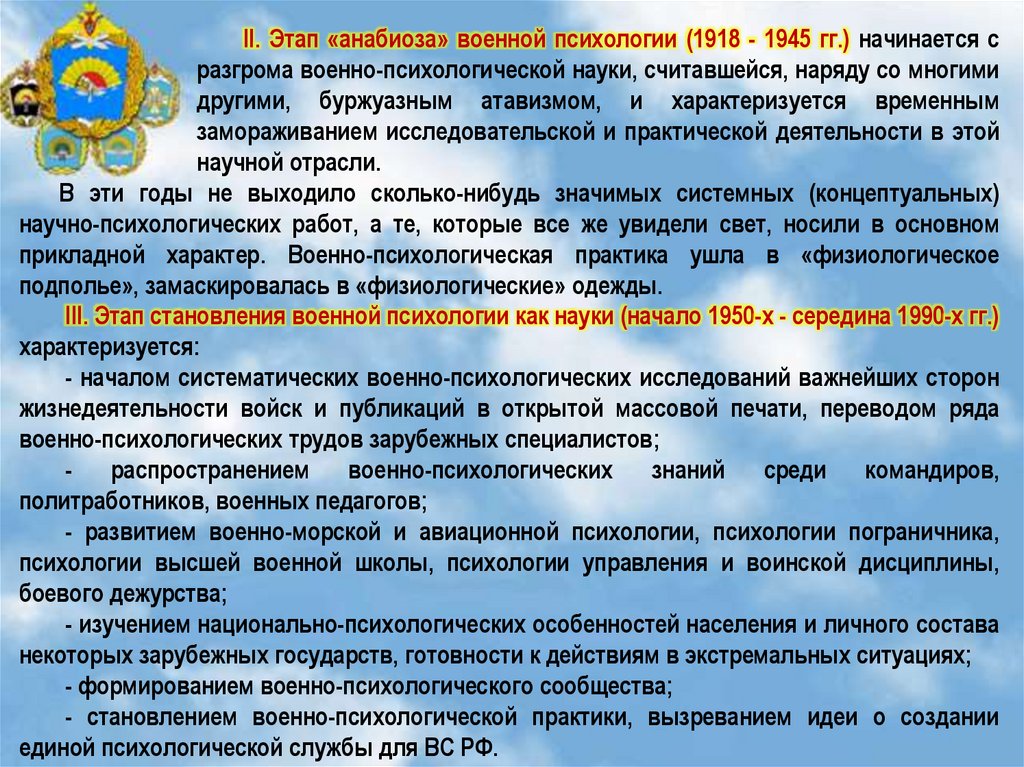 II. Этап «анабиоза» военной психологии (1918 - 1945 гг.) начинается с разгрома военно-психологической науки, считавшейся, наряду со многими другими, буржуазным атавизмом, и характеризуется временным замораживанием исследовательской и практической деятельности в этой научной отрасли.

В эти годы не выходило сколько-нибудь значимых системных (концептуальных) научно-психологических работ, а те, которые все же увидели свет, носили в основном прикладной характер. Военно-психологическая практика ушла в «физиологическое подполье», замаскировалась в «физиологические» одежды.

III. Этап становления военной психологии как науки (начало 1950-х - середина 1990-х гг.) характеризуется:

- началом систематических военно-психологических исследований важнейших сторон жизнедеятельности войск и публикаций в открытой массовой печати, переводом ряда военно-психологических трудов зарубежных специалистов;

- распространением военно-психологических знаний среди командиров, политработников, военных педагогов;

- развитием военно-морской и авиационной психологии, психологии пограничника, психологии высшей военной школы, психологии управления и воинской дисциплины, боевого дежурства;

- изучением национально-психологических особенностей населения и личного состава некоторых зарубежных государств, готовности к действиям в экстремальных ситуациях;

- формированием военно-психологического сообщества;

- становлением военно-психологической практики, вызреванием идеи о создании единой психологической службы для ВС РФ.